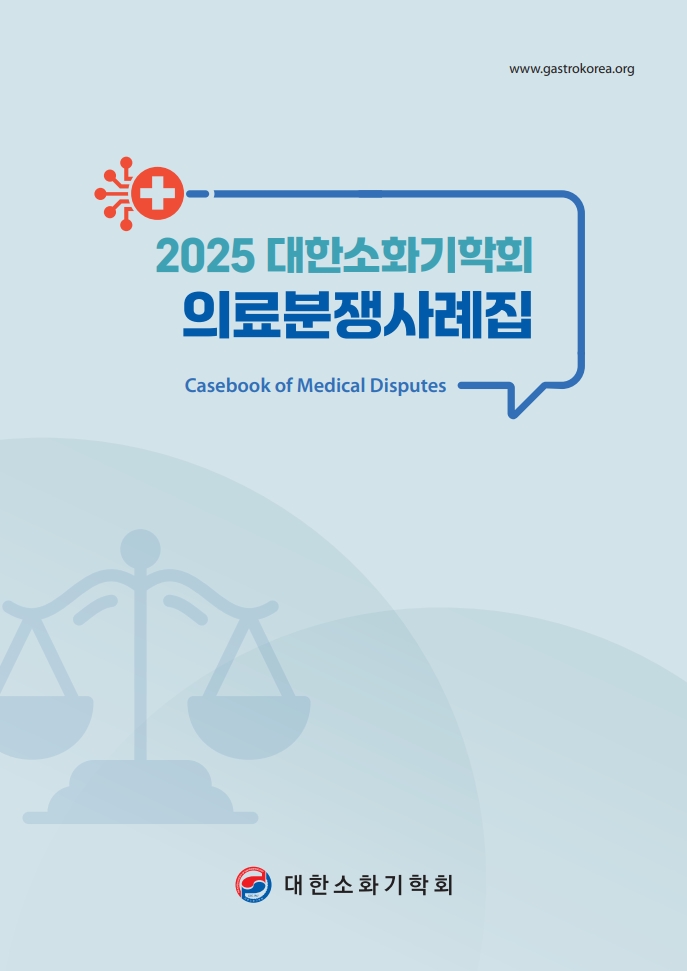 www.gastrokorea.org

2025 대한소화기학회
의료분쟁사례집

Casebook of Medical Disputes

대한소화기학회